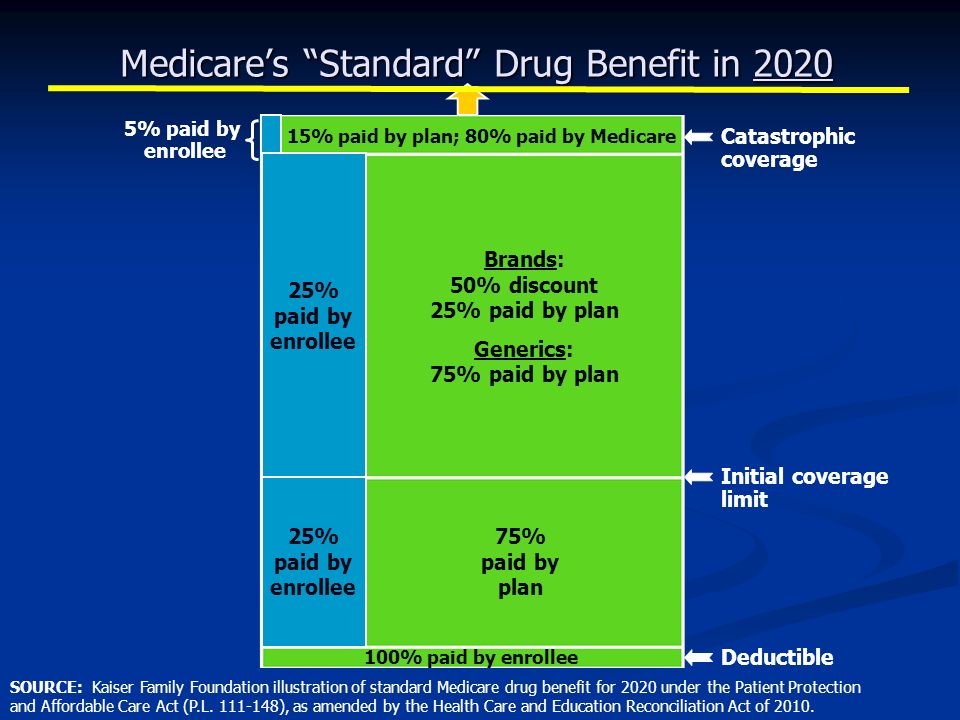 Medicare's "Standard" Drug Benefit in 2020

5% paid by enrollee

15% paid by plan; 80% paid by Medicare

Catastrophic coverage

25% paid by enrollee

Brands:
50% discount
25% paid by plan

Generics:
75% paid by plan

Initial coverage limit

25% paid by enrollee

75% paid by plan

100% paid by enrollee

Deductible

SOURCE: Kaiser Family Foundation illustration of standard Medicare drug benefit for 2020 under the Patient Protection and Affordable Care Act (P.L. 111-148), as amended by the Health Care and Education Reconciliation Act of 2010.